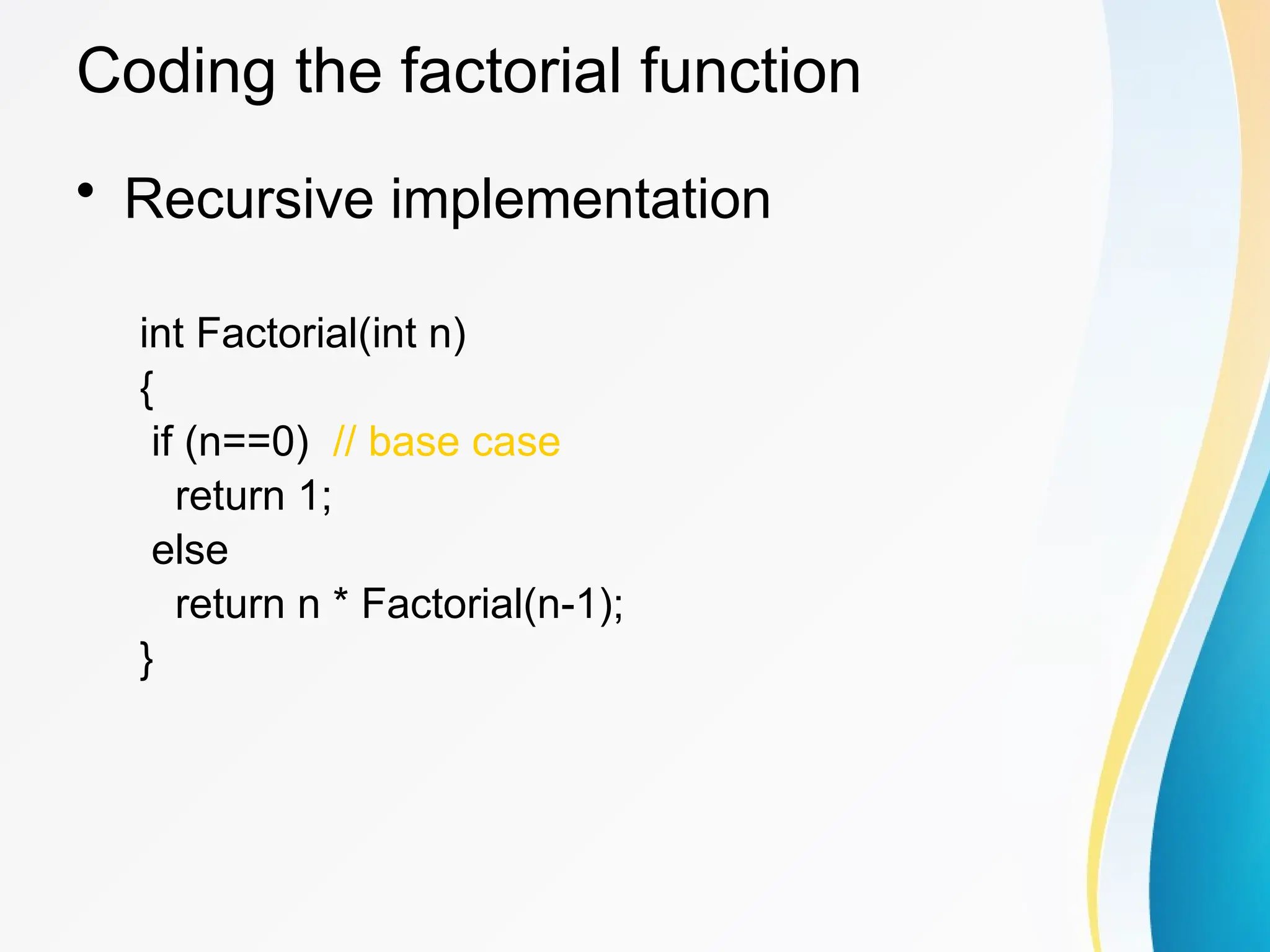 Coding the factorial function

• Recursive implementation

int Factorial(int n)
{
 if (n==0)  // base case
   return 1;
 else
   return n * Factorial(n-1);
}